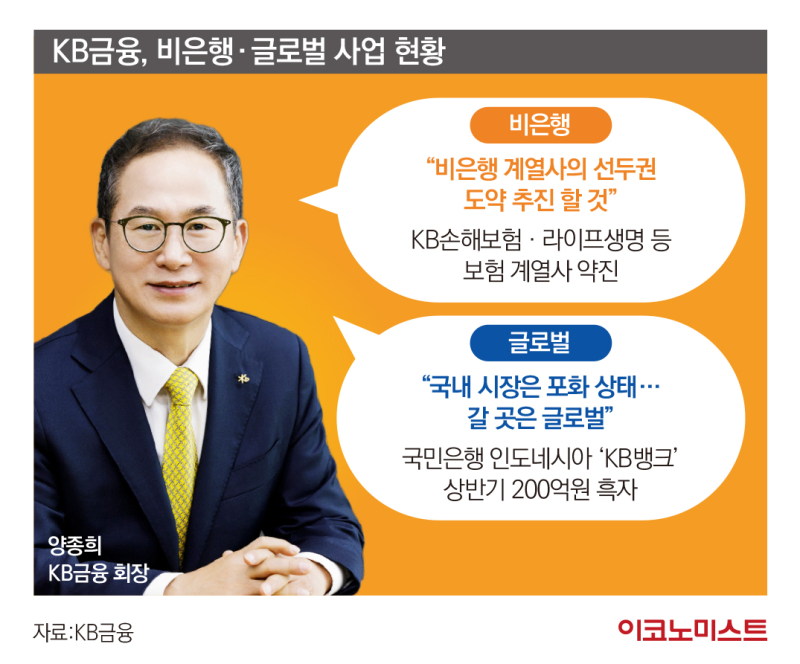 KB금융, 비은행·글로벌 사업 현황

비은행

“비은행 계열사의 선두권 도약 추진 할 것”

KB손해보험 · 라이프생명 등 보험 계열사 약진

글로벌

“국내 시장은 포화 상태… 갈 곳은 글로벌”

국민은행 인도네시아 ‘KB뱅크’ 상반기 200억원 흑자

양종희
KB금융 회장

자료:KB금융

이코노미스트